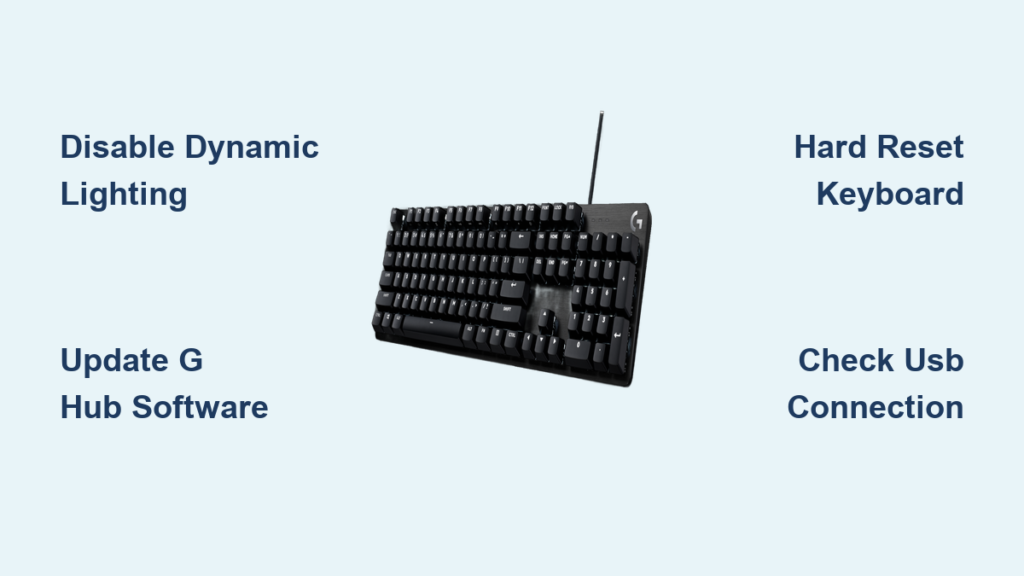 Disable Dynamic Lighting

Hard Reset Keyboard

Update G Hub Software

Check Usb Connection